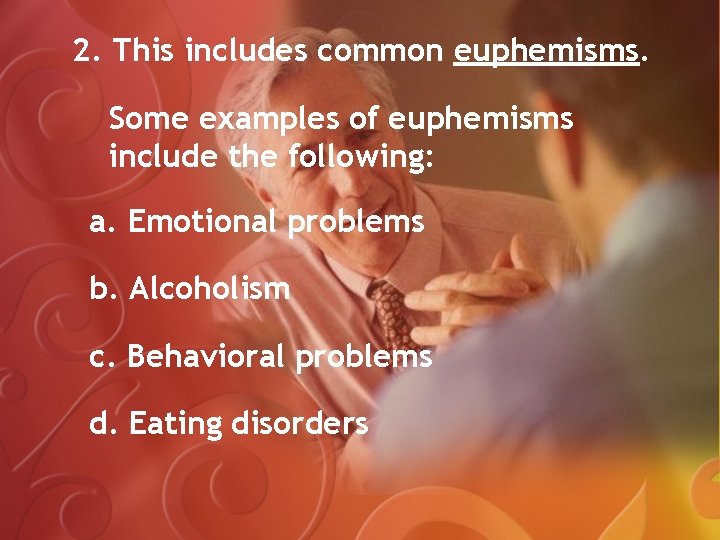 2. This includes common euphemisms.

Some examples of euphemisms include the following:

a. Emotional problems

b. Alcoholism

c. Behavioral problems

d. Eating disorders